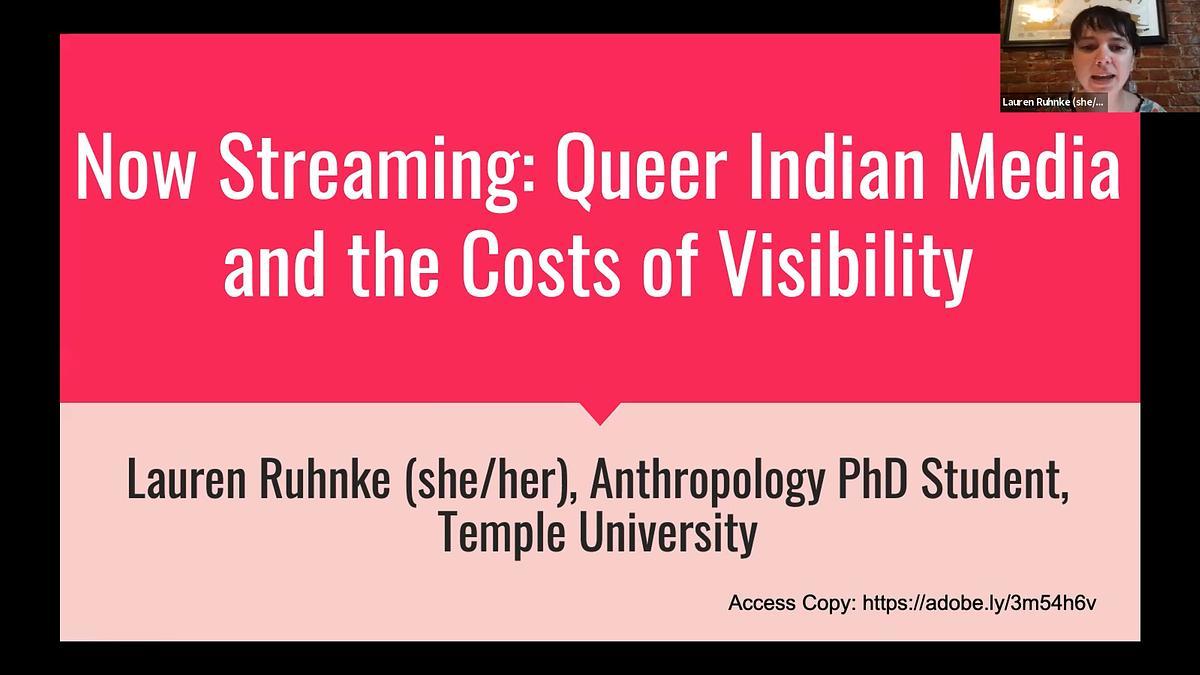 Lauren Ruhnke (she/...

Now Streaming: Queer Indian Media and the Costs of Visibility

Lauren Ruhnke (she/her), Anthropology PhD Student, Temple University

Access Copy: https://adobe.ly/3m54h6v